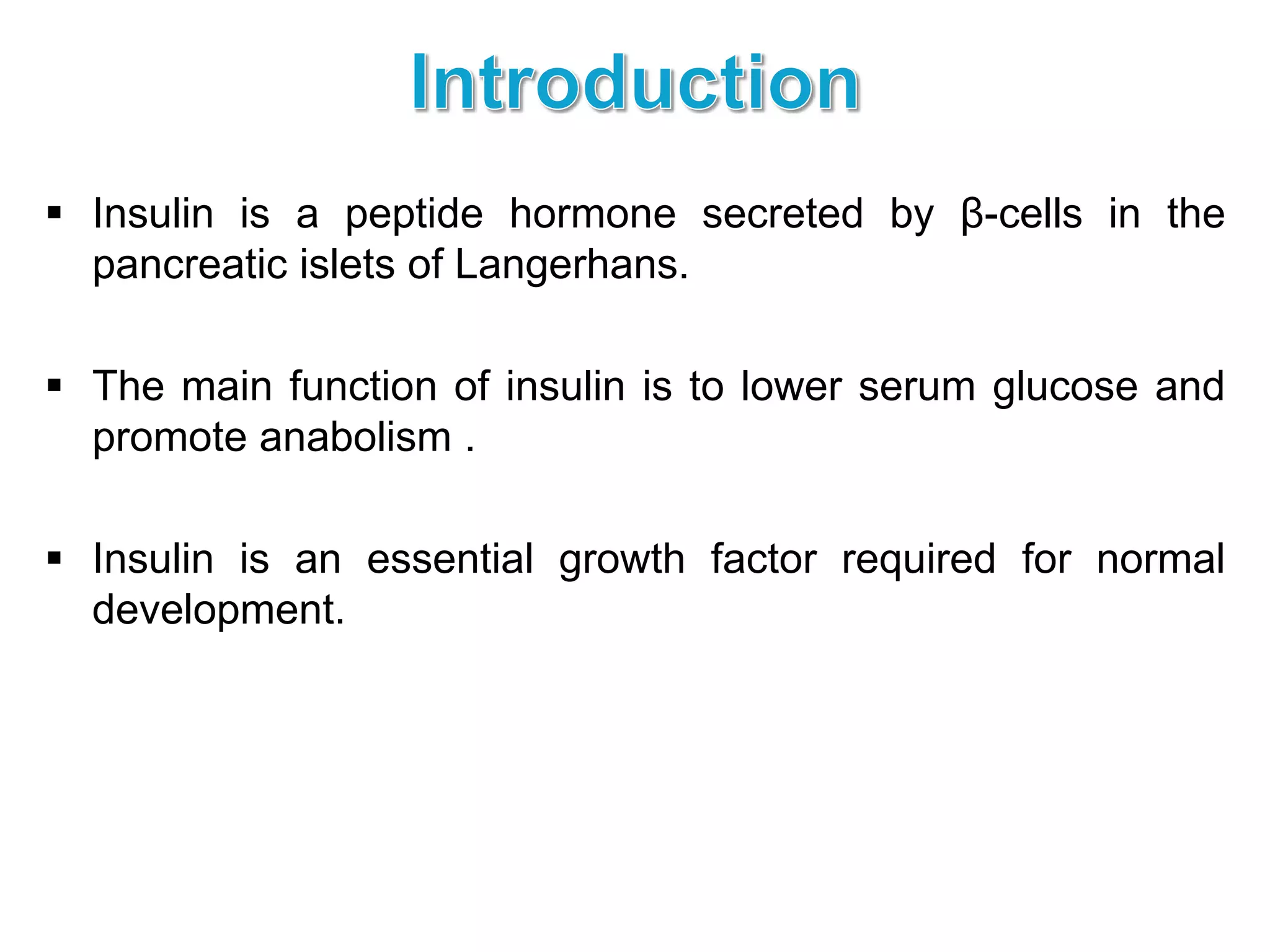 Introduction

▪ Insulin is a peptide hormone secreted by β-cells in the pancreatic islets of Langerhans.

▪ The main function of insulin is to lower serum glucose and promote anabolism .

▪ Insulin is an essential growth factor required for normal development.